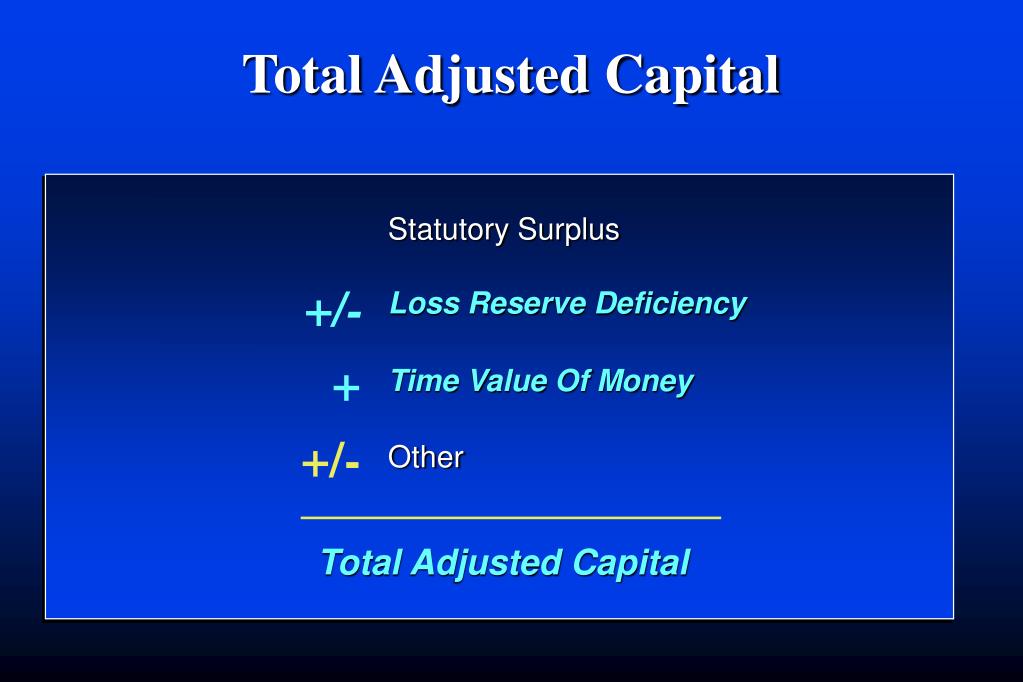 Total Adjusted Capital

Statutory Surplus

+/- Loss Reserve Deficiency

+ Time Value Of Money

+/- Other

Total Adjusted Capital